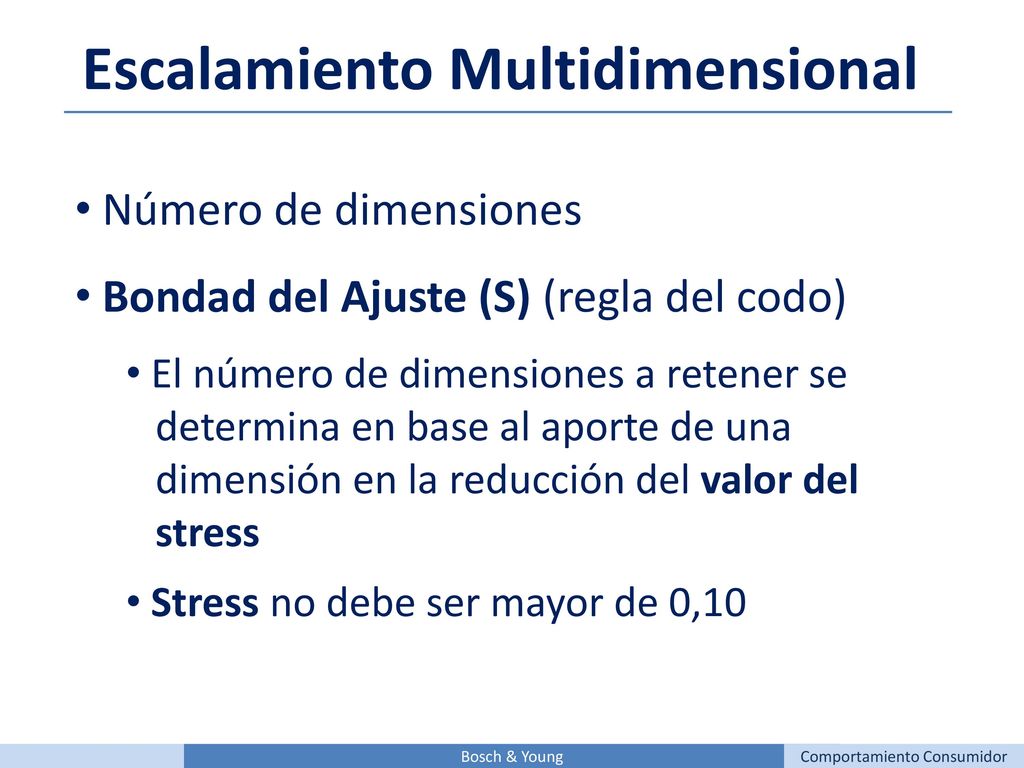 Escalamiento Multidimensional

• Número de dimensiones

• Bondad del Ajuste (S) (regla del codo)

• El número de dimensiones a retener se determina en base al aporte de una dimensión en la reducción del valor del stress

• Stress no debe ser mayor de 0,10

Bosch & Young

Comportamiento Consumidor